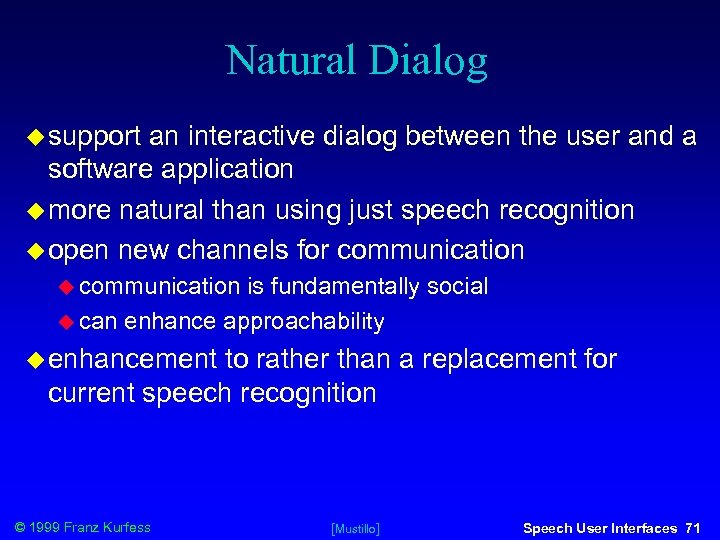 Natural Dialog

support an interactive dialog between the user and a software application

more natural than using just speech recognition

open new channels for communication

communication is fundamentally social

can enhance approachability

enhancement to rather than a replacement for current speech recognition

© 1999 Franz Kurfess

[Mustillo]

Speech User Interfaces 71